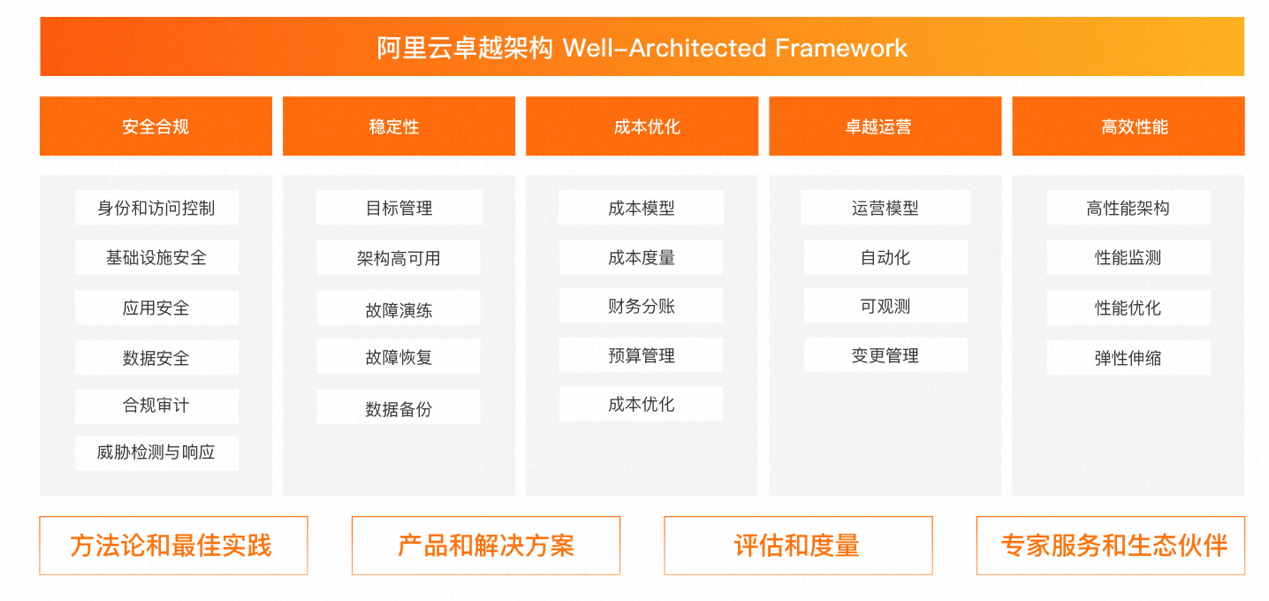 阿里云卓越架构 Well-Architected Framework

安全合规

身份和访问控制

基础设施安全

应用安全

数据安全

合规审计

威胁检测与响应

稳定性

目标管理

架构高可用

故障演练

故障恢复

数据备份

成本优化

成本模型

成本度量

财务分账

预算管理

成本优化

卓越运营

运营模型

自动化

可观测

变更管理

高效性能

高性能架构

性能监测

性能优化

弹性伸缩

方法论和最佳实践

产品和解决方案

评估和度量

专家服务和生态伙伴